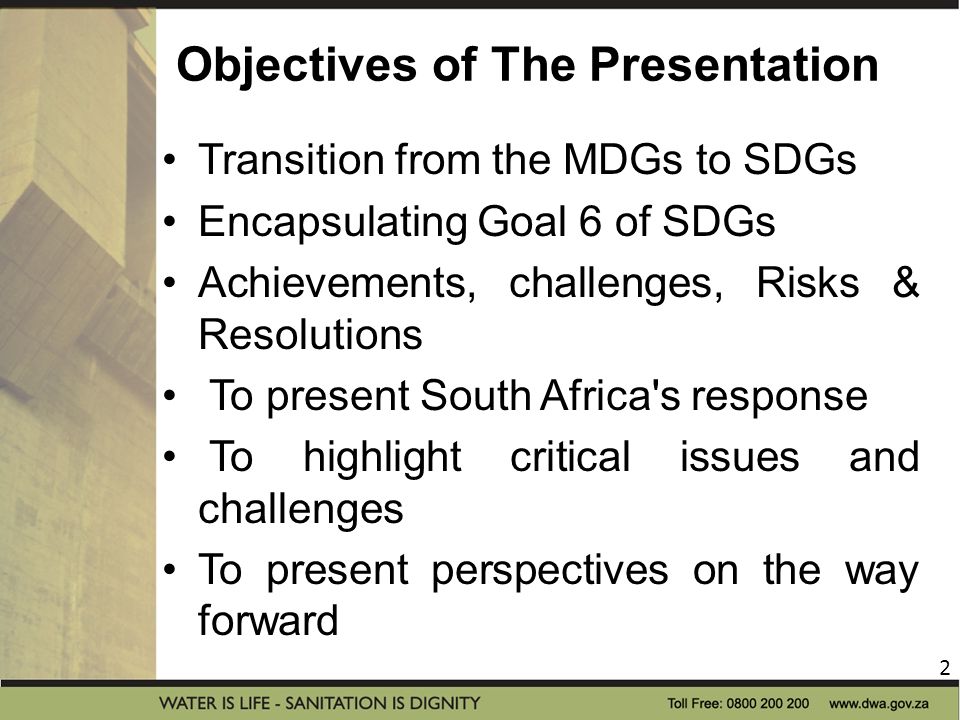 Objectives of The Presentation

• Transition from the MDGs to SDGs
• Encapsulating Goal 6 of SDGs
• Achievements, challenges, Risks & Resolutions
• To present South Africa's response
• To highlight critical issues and challenges
• To present perspectives on the way forward

2

WATER IS LIFE - SANITATION IS DIGNITY Toll Free: 0800 200 200 www.dwa.gov.za